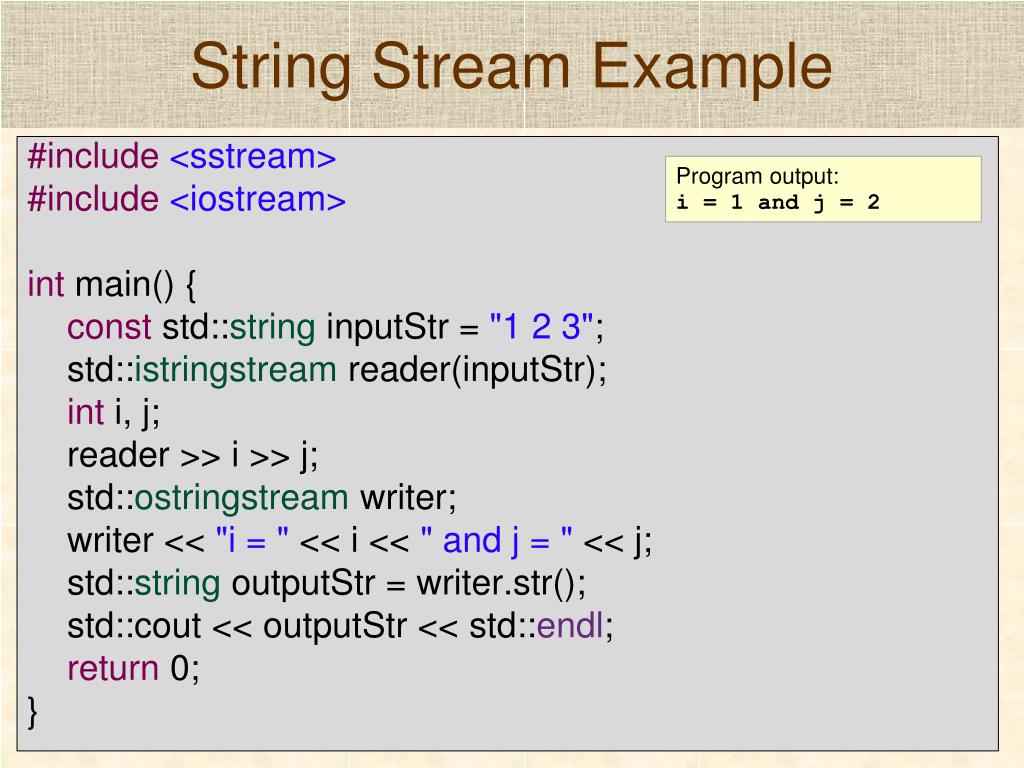 String Stream Example

#include <sstream>
#include <iostream>

int main() {
const std::string inputStr = "1 2 3";
std::istringstream reader(inputStr);
int i, j;
reader >> i >> j;
std::ostringstream writer;
writer << "i = " << i << " and j = " << j;
std::string outputStr = writer.str();
std::cout << outputStr << std::endl;
return 0;
}

Program output:
i = 1 and j = 2